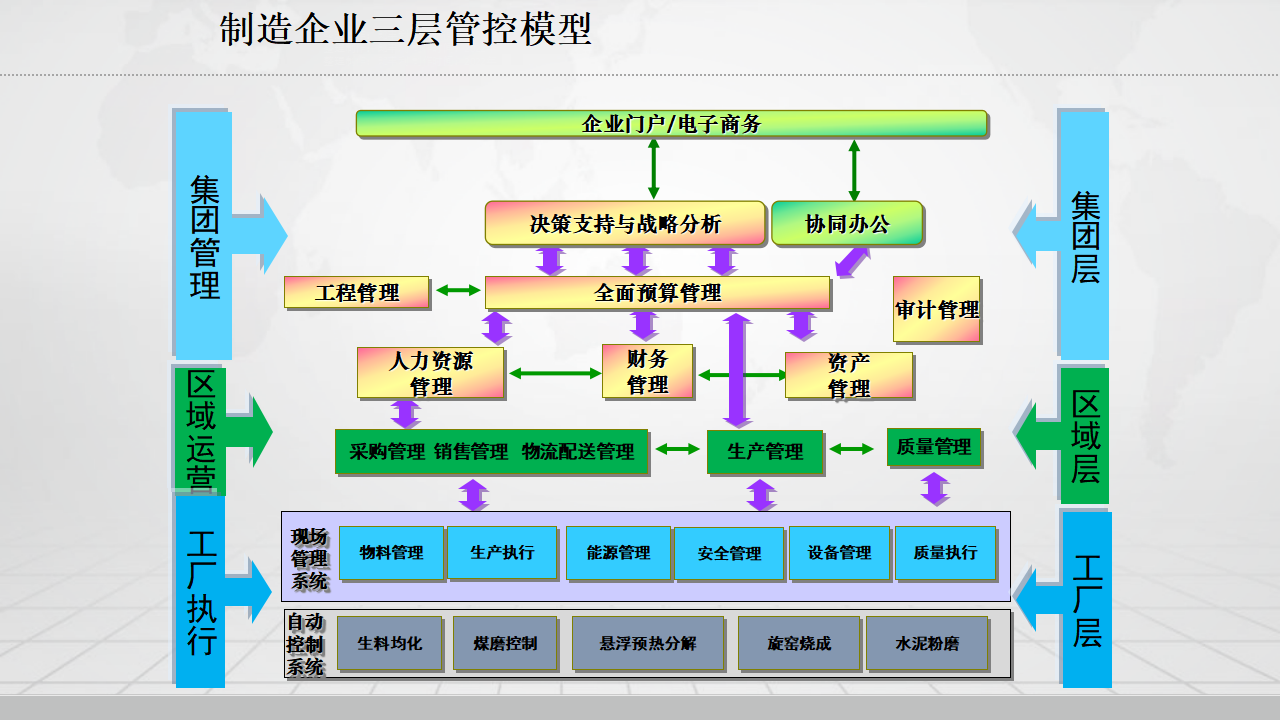 制造企业三层管控模型

集团管理

区域运营

工厂执行

企业门户/电子商务

决策支持与战略分析

协同办公

工程管理

全面预算管理

审计管理

人力资源管理

财务管理

资产管理

采购管理 销售管理 物流配送管理

生产管理

质量管理

现场管理系统

物料管理

生产执行

能源管理

安全管理

设备管理

质量执行

自动控制系统

生料均化

煤磨控制

悬浮预热分解

旋窑烧成

水泥粉磨

集团层

区域层

工厂层